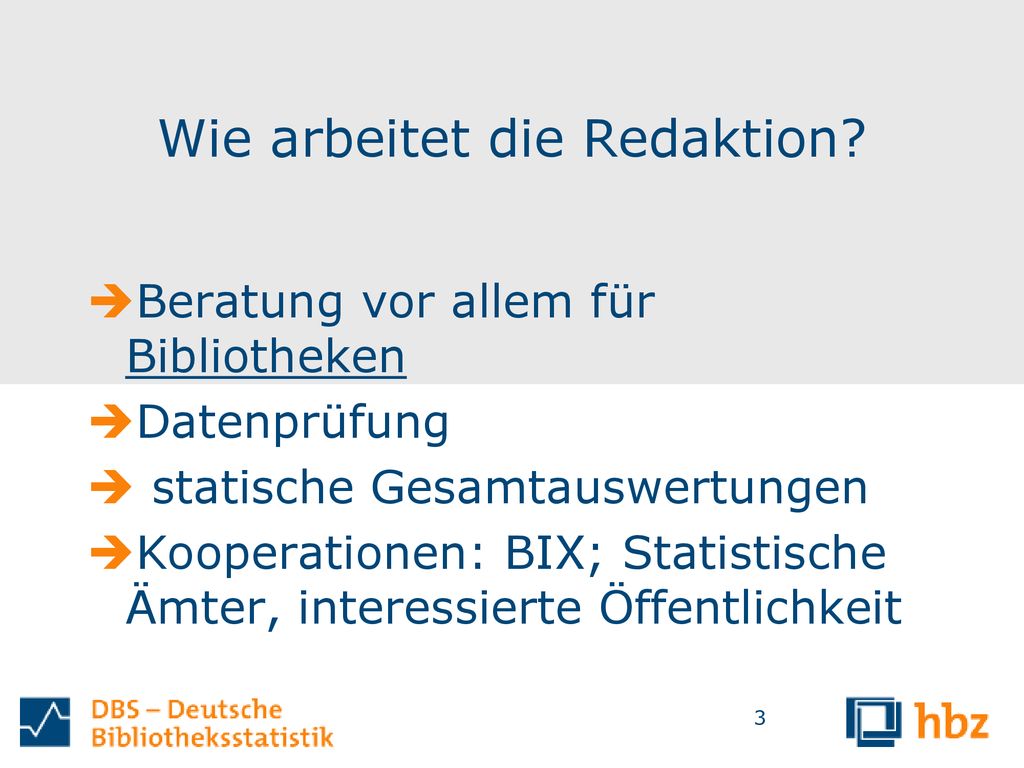 Wie arbeitet die Redaktion?

➔Beratung vor allem für Bibliotheken

➔Datenprüfung

➔ statische Gesamtauswertungen

➔Kooperationen: BIX; Statistische Ämter, interessierte Öffentlichkeit

DBS – Deutsche Bibliotheksstatistik

3

hbz